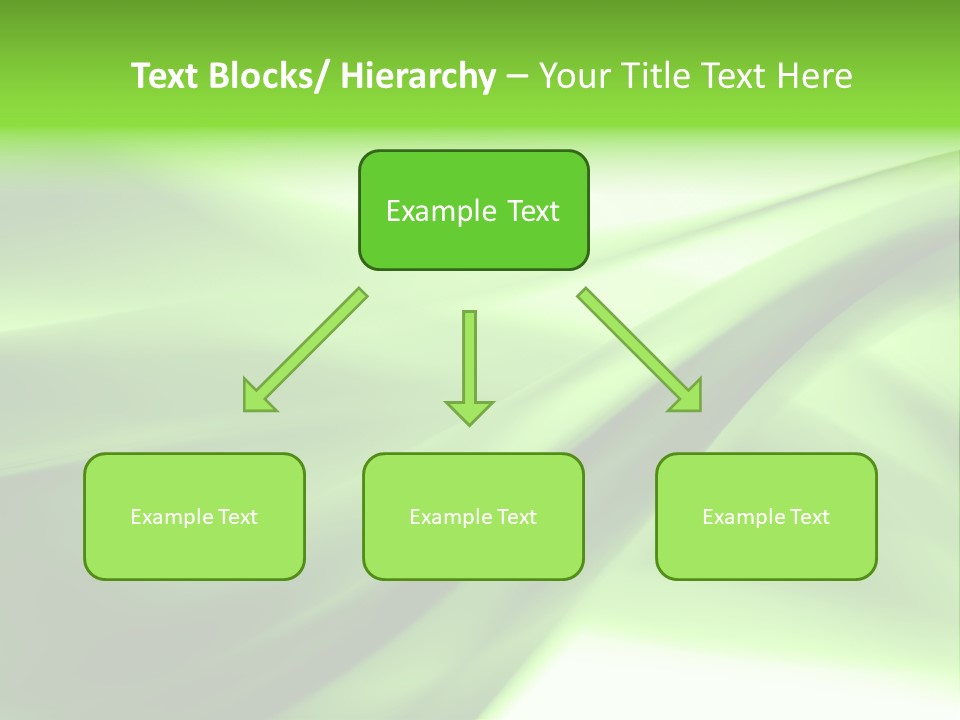 Text Blocks/ Hierarchy – Your Title Text Here

Example Text

Example Text

Example Text

Example Text